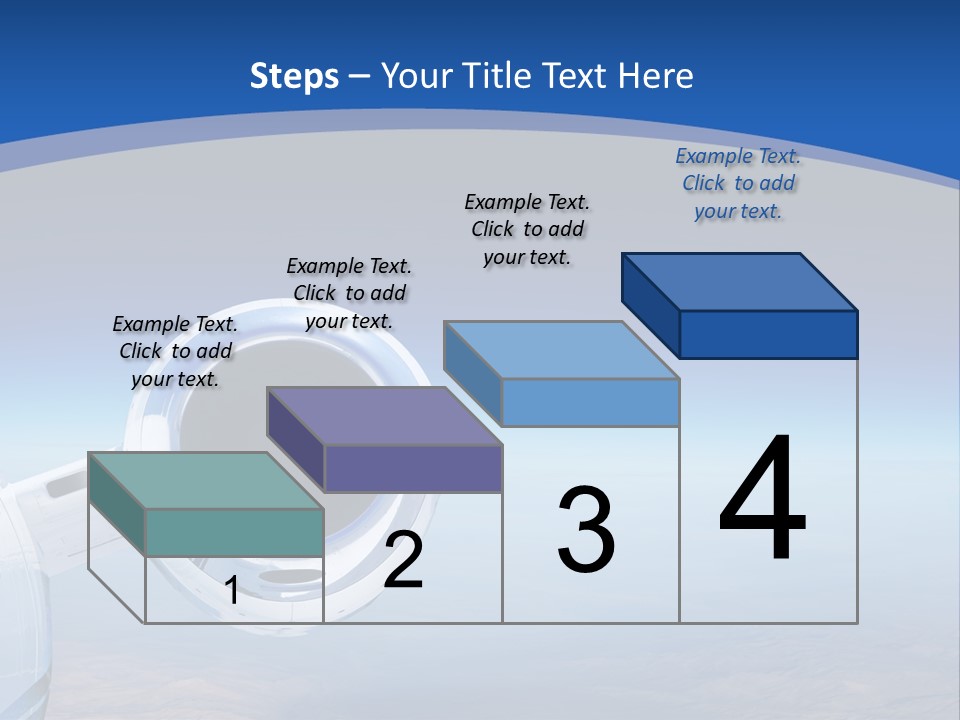 Steps – Your Title Text Here

Example Text. Click to add your text.

Example Text. Click to add your text.

Example Text. Click to add your text.

Example Text. Click to add your text.

1

2

3

4